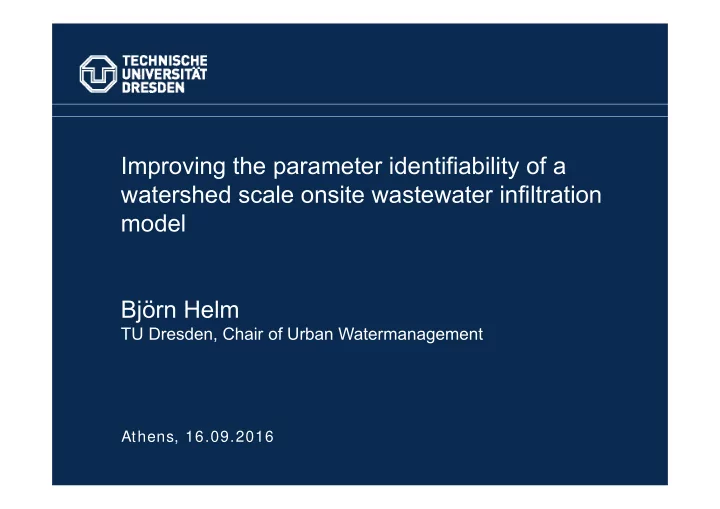 TECHNISCHE UNIVERSITÄT DRESDEN

Improving the parameter identifiability of a watershed scale onsite wastewater infiltration model

Björn Helm
TU Dresden, Chair of Urban Watermanagement

Athens, 16.09.2016